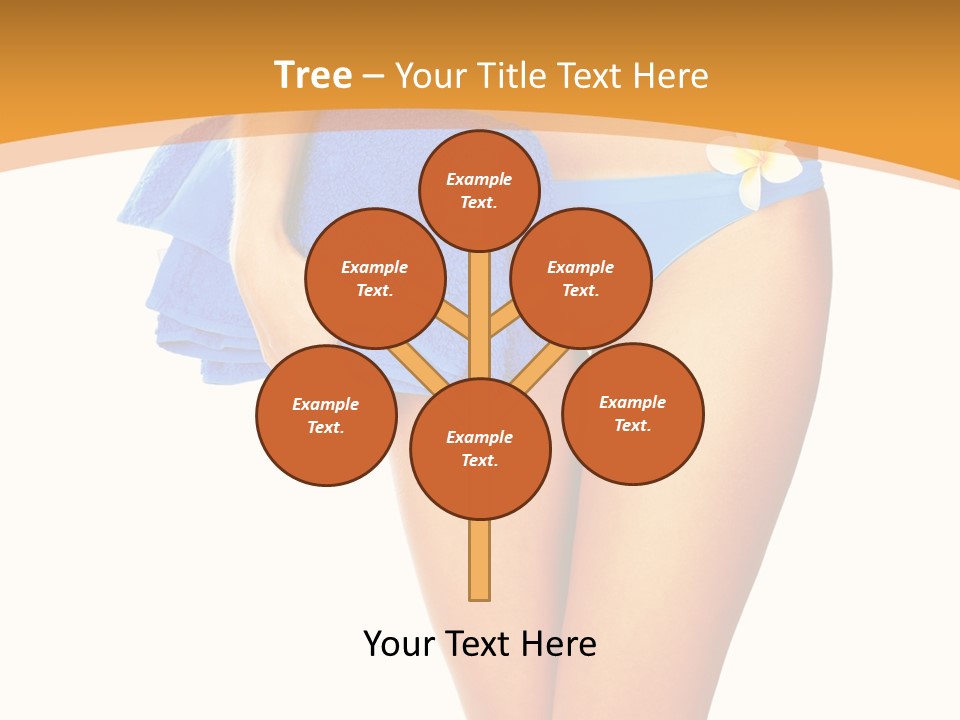 Tree – Your Title Text Here

Example Text.

Example Text.

Example Text.

Example Text.

Example Text.

Example Text.

Your Text Here